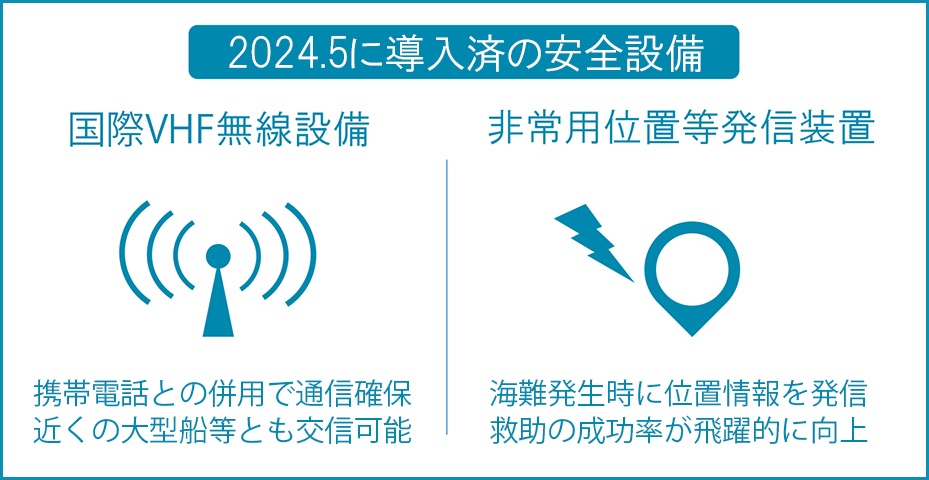 2024.5に導入済の安全設備

国際VHF無線設備

携帯電話との併用で通信確保
近くの大型船等とも交信可能

非常用位置等発信装置

海難発生時に位置情報を発信
救助の成功率が飛躍的に向上